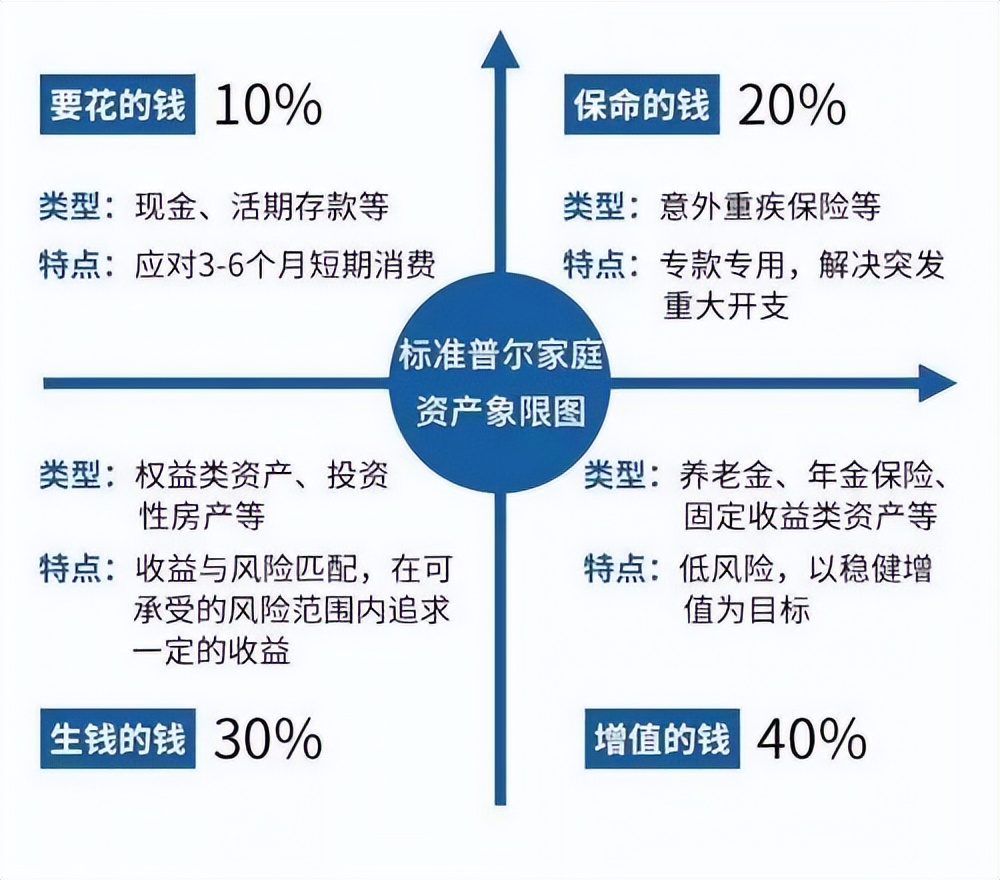 要花的钱 10%

类型：现金、活期存款等

特点：应对3-6个月短期消费

保命的钱 20%

类型：意外重疾保险等

特点：专款专用，解决突发重大开支

标准普尔家庭资产象限图

类型：权益类资产、投资性房产等

特点：收益与风险匹配，在可承受的风险范围内追求一定的收益

生钱的钱 30%

类型：养老金、年金保险、固定收益类资产等

特点：低风险，以稳健增值为目标

增值的钱 40%